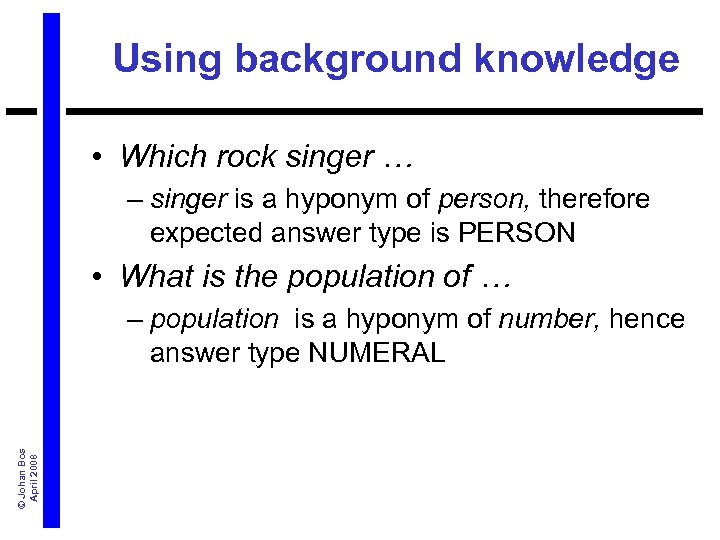 Using background knowledge

• Which rock singer …
– singer is a hyponym of person, therefore expected answer type is PERSON

• What is the population of …
– population is a hyponym of number, hence answer type NUMERAL

© Johan Bos
April 2008